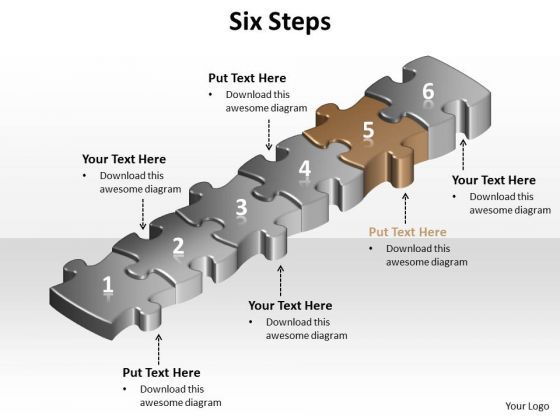 Six Steps

Put Text Here
• Download this awesome diagram

Your Text Here
• Download this awesome diagram

6

5

4

3

2

1

Your Text Here
• Download this awesome diagram

Put Text Here
• Download this awesome diagram

Your Text Here
• Download this awesome diagram

Put Text Here
• Download this awesome diagram

Your Logo